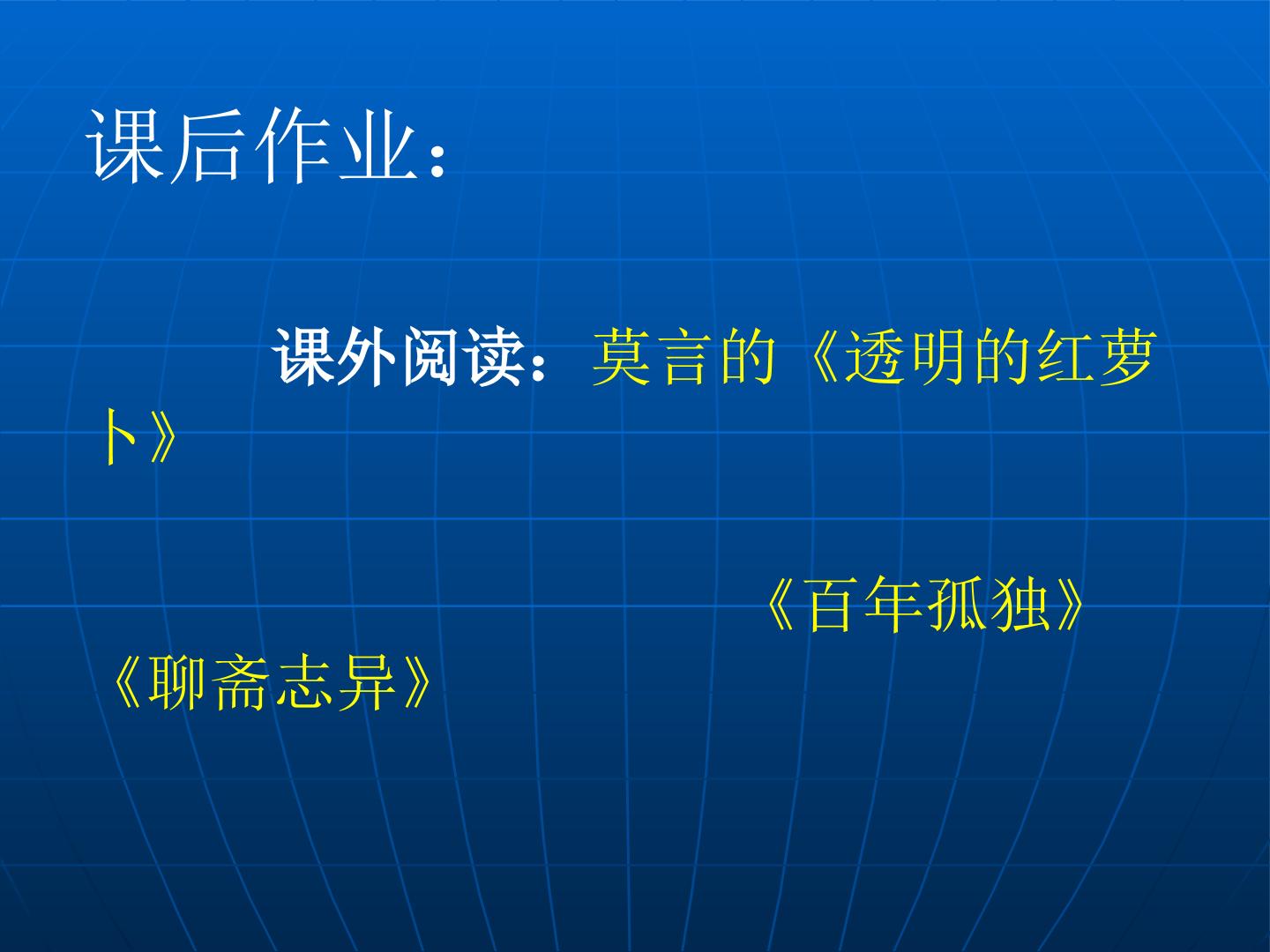 课后作业：

课外阅读：莫言的《透明的红萝卜》

《百年孤独》

《聊斋志异》